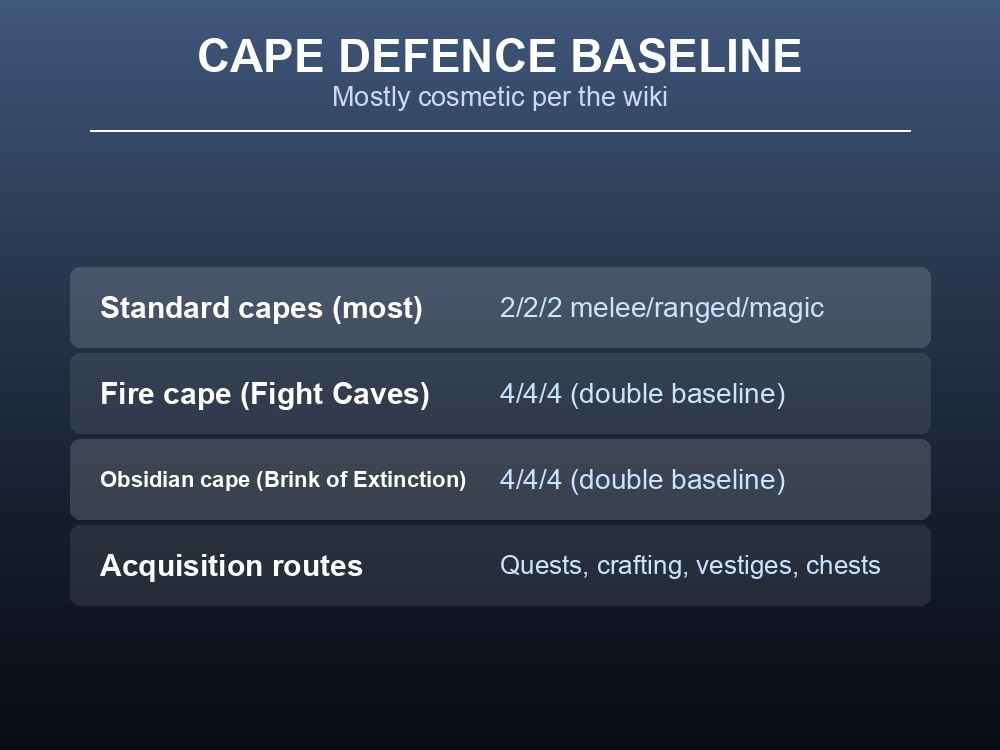 CAPE DEFENCE BASELINE
Mostly cosmetic per the wiki

| | |
|---|---|
| Standard capes (most) | 2/2/2 melee/ranged/magic |
| Fire cape (Fight Caves) | 4/4/4 (double baseline) |
| Obsidian cape (Brink of Extinction) | 4/4/4 (double baseline) |
| Acquisition routes | Quests, crafting, vestiges, chests |